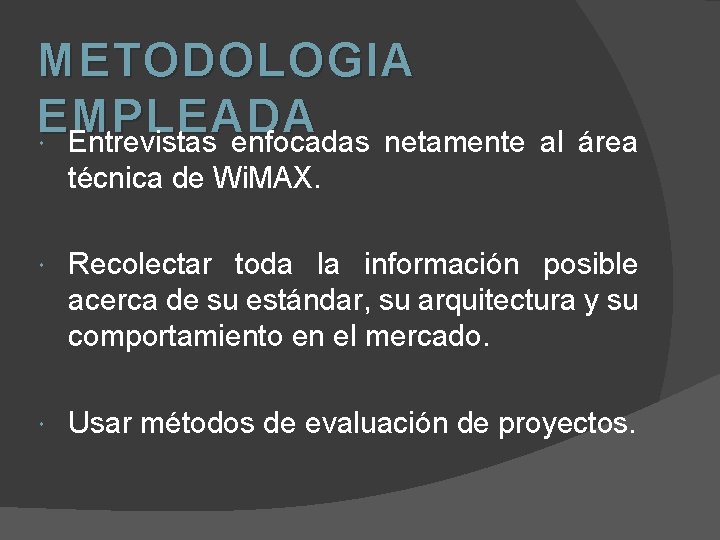 METODOLOGIA EMPLEADA

Entrevistas enfocadas netamente al área técnica de WiMAX.

Recolectar toda la información posible acerca de su estándar, su arquitectura y su comportamiento en el mercado.

Usar métodos de evaluación de proyectos.